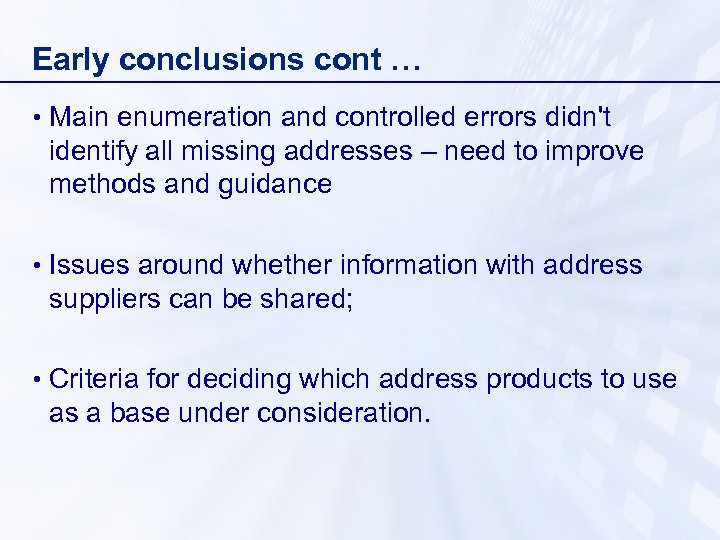 Early conclusions cont …

• Main enumeration and controlled errors didn't identify all missing addresses – need to improve methods and guidance

• Issues around whether information with address suppliers can be shared;

• Criteria for deciding which address products to use as a base under consideration.